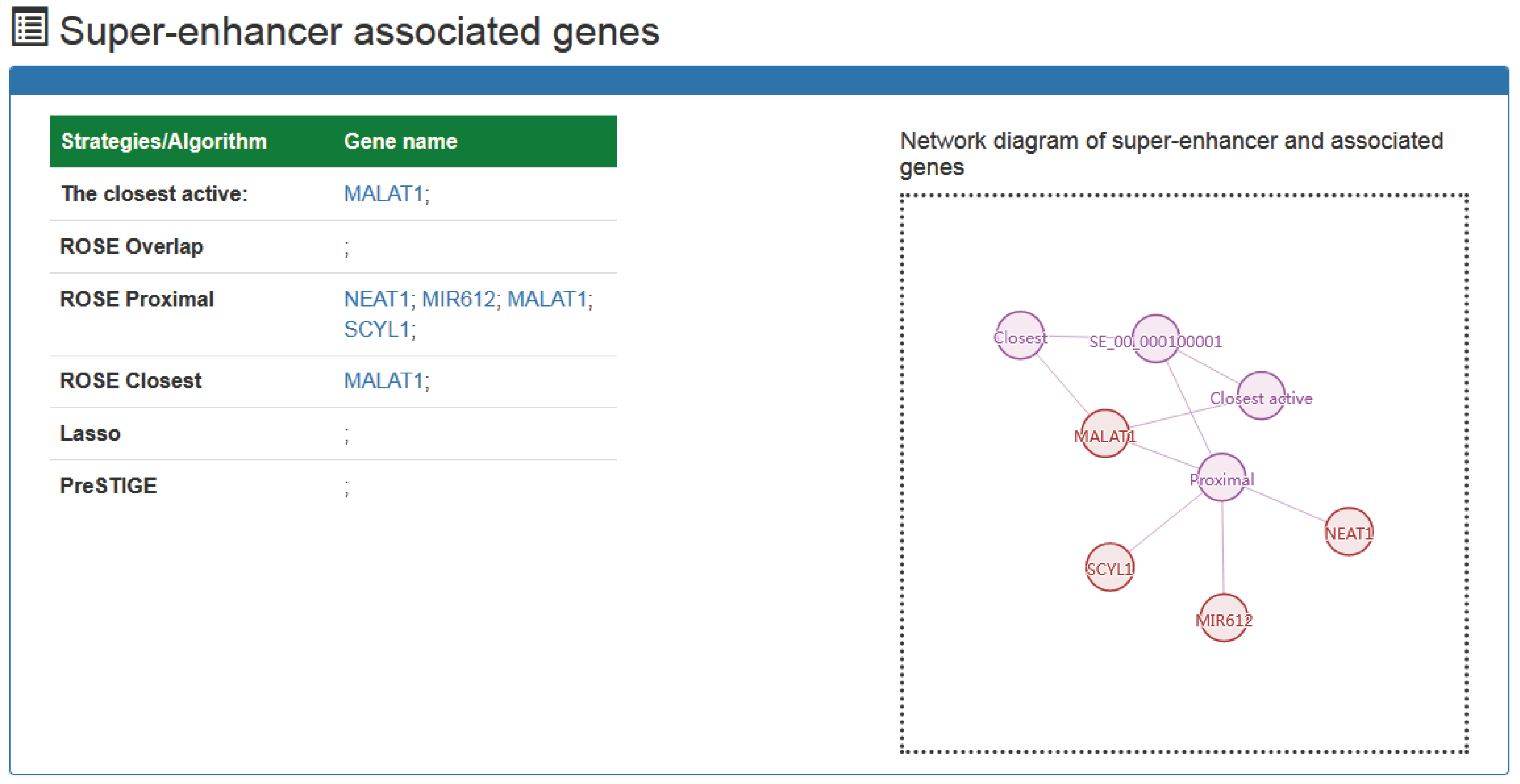 Super-enhancer associated genes

| Strategies/Algorithm | Gene name |
|---|---|
| The closest active: | MALAT1; |
| ROSE Overlap | ; |
| ROSE Proximal | NEAT1; MIR612; MALAT1; SCYL1; |
| ROSE Closest | MALAT1; |
| Lasso | ; |
| PreSTIGE | ; |

Network diagram of super-enhancer and associated genes

Closest
SE_00_000100001
Closest active
MALAT1
Proximal
NEAT1
SCYL1
MIR612